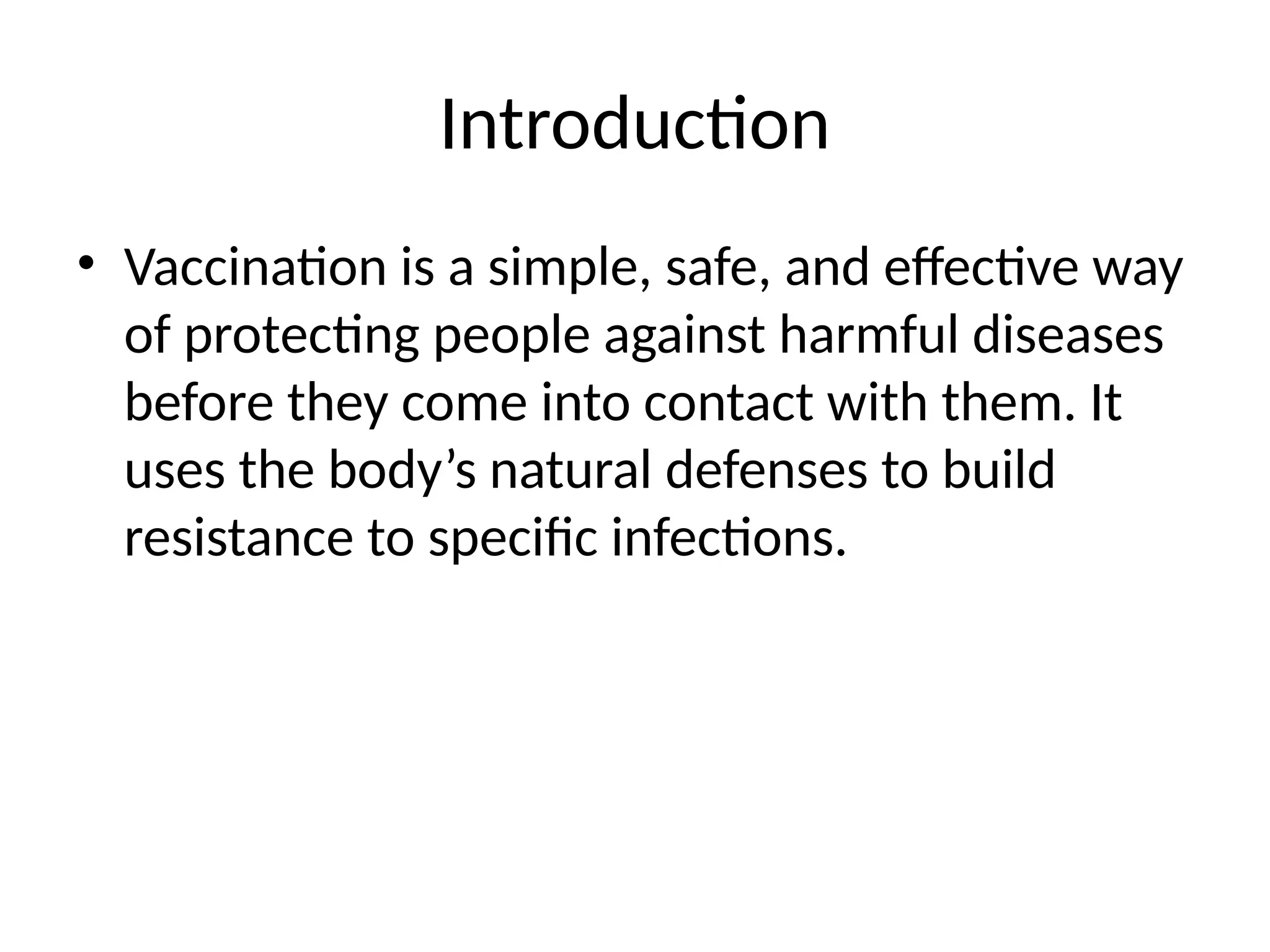 Introduction

• Vaccination is a simple, safe, and effective way of protecting people against harmful diseases before they come into contact with them. It uses the body’s natural defenses to build resistance to specific infections.